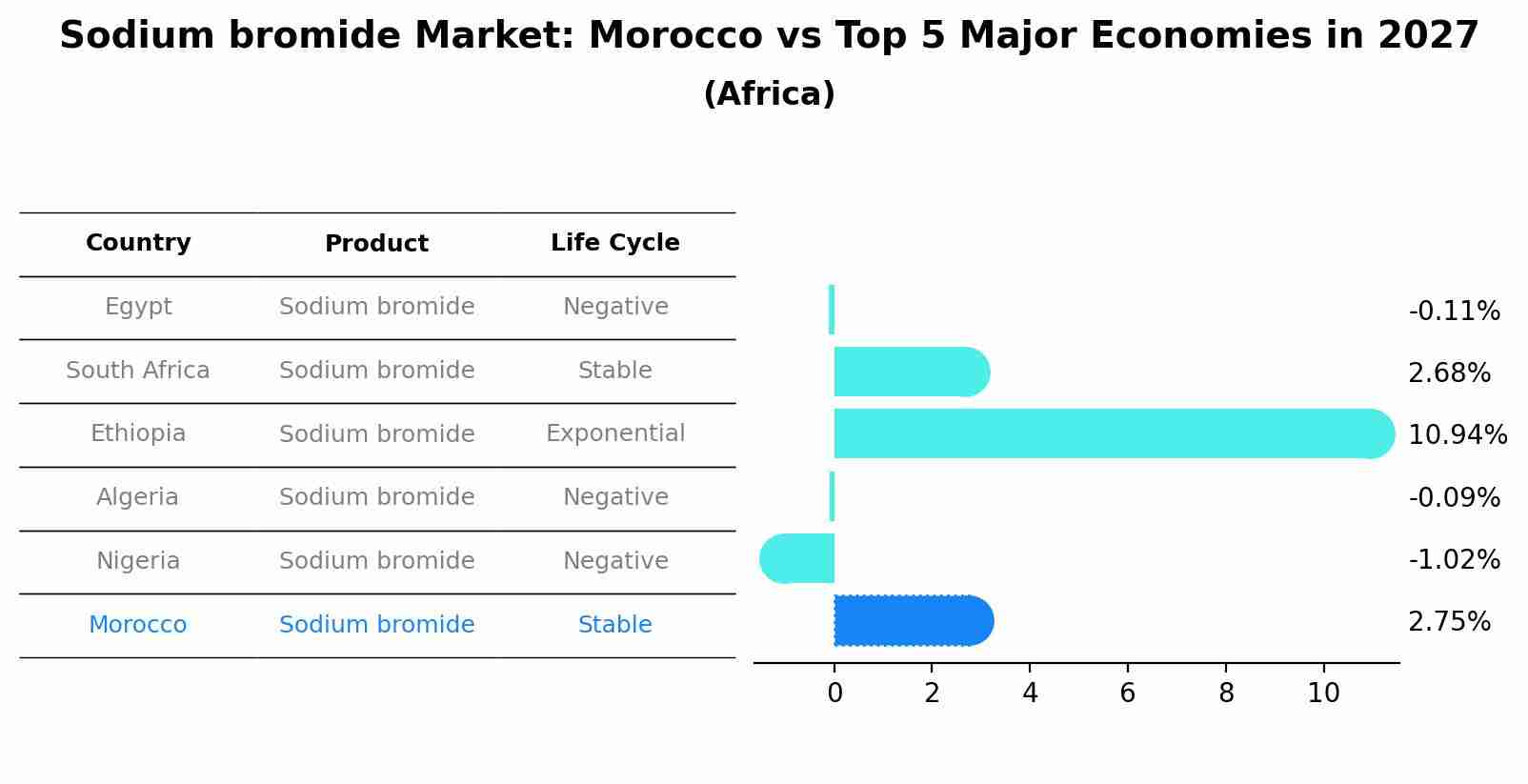 Sodium bromide Market: Morocco vs Top 5 Major Economies in 2027
(Africa)

| Country | Product | Life Cycle |
|---|---|---|
| Egypt | Sodium bromide | Negative |
| South Africa | Sodium bromide | Stable |
| Ethiopia | Sodium bromide | Exponential |
| Algeria | Sodium bromide | Negative |
| Nigeria | Sodium bromide | Negative |
| Morocco | Sodium bromide | Stable |

-0.11%
2.68%
10.94%
-0.09%
-1.02%
2.75%

0 2 4 6 8 10